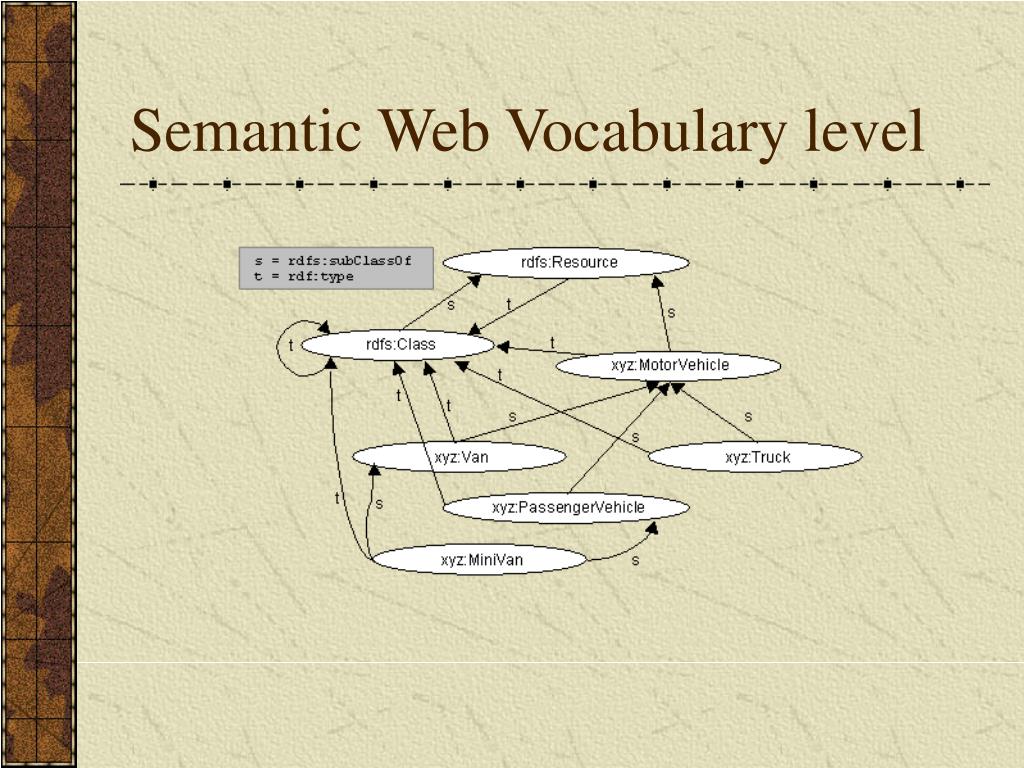 Semantic Web Vocabulary level

s = rdfs:subClassOf
t = rdf:type

rdfs:Resource

s

t

s

t

rdfs:Class

t

xyz:MotorVehicle

t

t

t

s

s

s

xyz:Van

xyz:Truck

t

s

xyz:PassengerVehicle

xyz:MiniVan

s